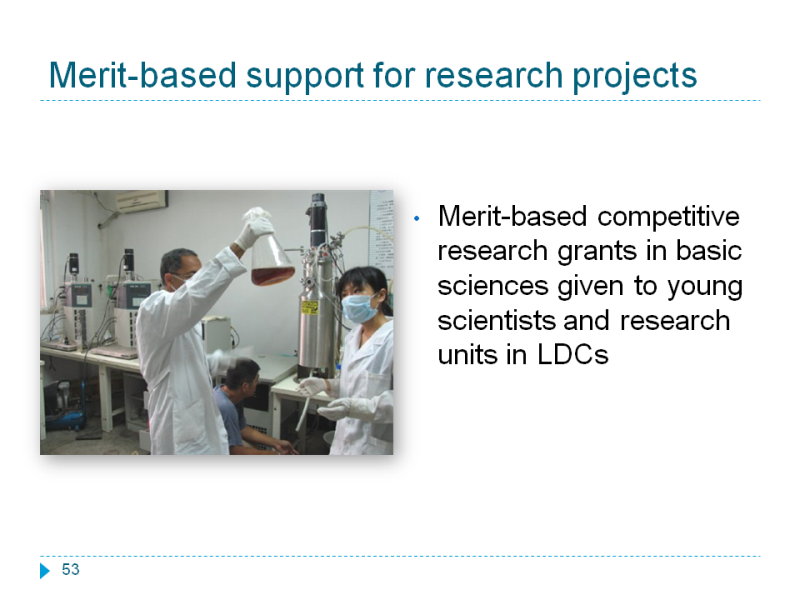 Merit-based support for research projects

• Merit-based competitive research grants in basic sciences given to young scientists and research units in LDCs

53